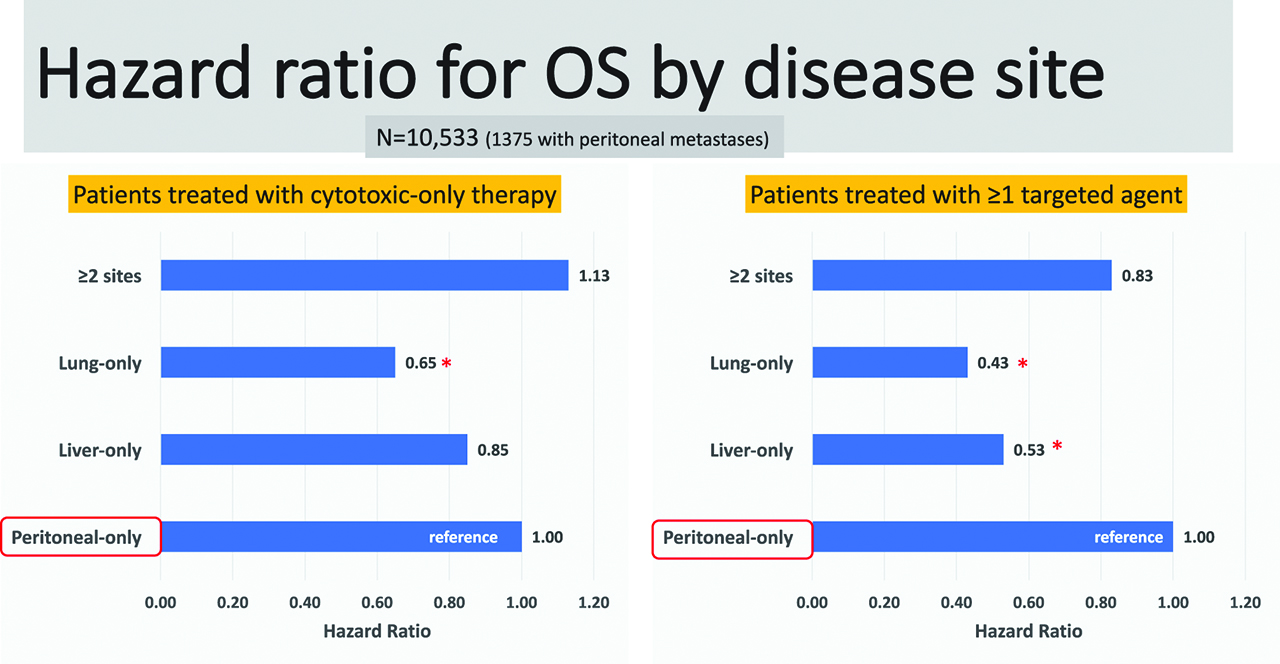 Hazard ratio for OS by disease site

N=10,533 (1375 with peritoneal metastases)

Patients treated with cytotoxic-only therapy

≥2 sites 1.13

Lung-only 0.65 *

Liver-only 0.85

Peritoneal-only reference 1.00

0.00 0.20 0.40 0.60 0.80 1.00 1.20

Hazard Ratio

Patients treated with ≥1 targeted agent

≥2 sites 0.83

Lung-only 0.43 *

Liver-only 0.53 *

Peritoneal-only reference 1.00

0.00 0.20 0.40 0.60 0.80 1.00 1.20

Hazard Ratio